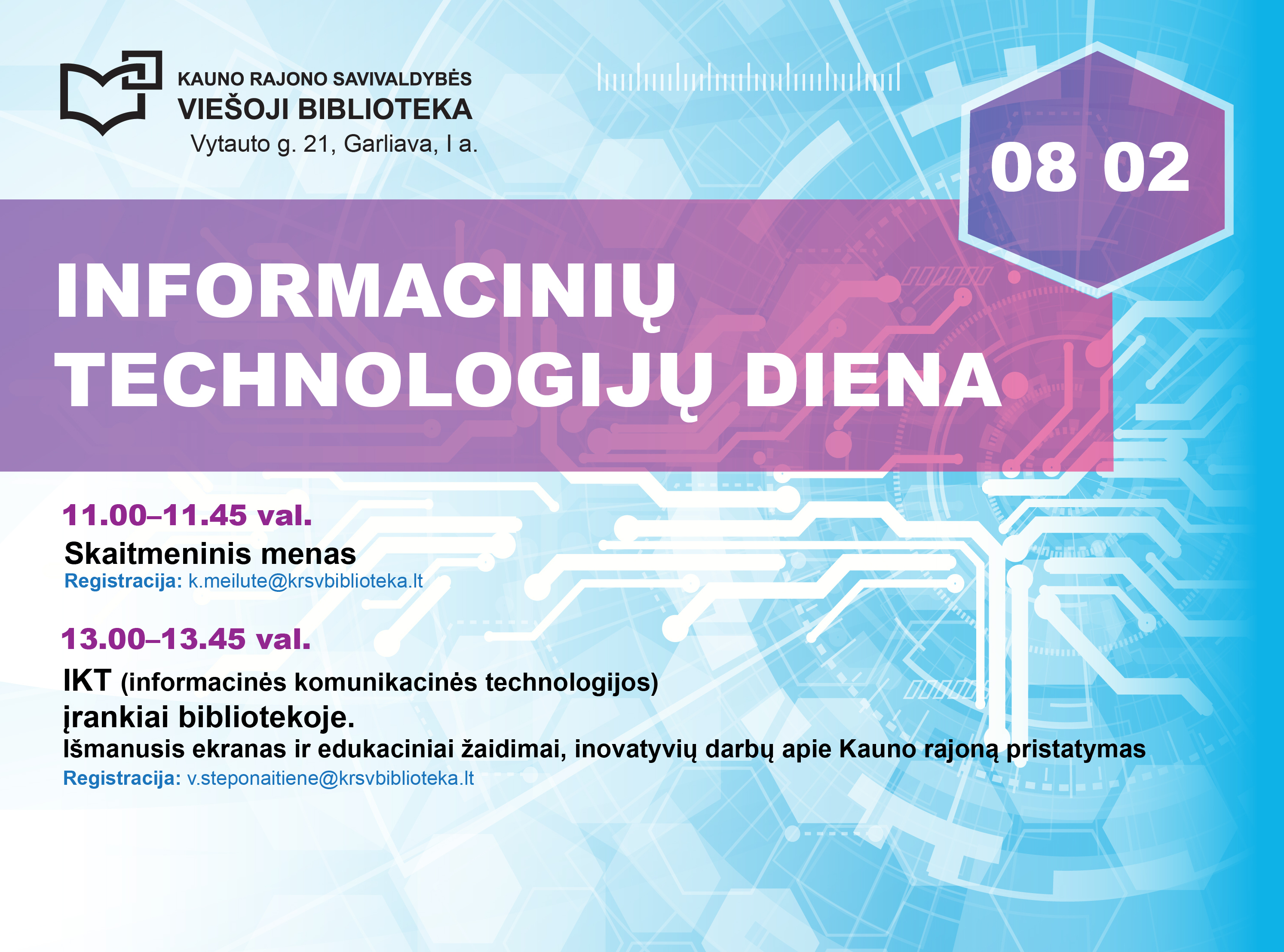 KAUNO RAJONO SAVIVALDYBĖS
VIEŠOJI BIBLIOTEKA
Vytauto g. 21, Garliava, I a.

08 02

INFORMACINIŲ TECHNOLOGIJŲ DIENA

11.00–11.45 val.
Skaitmeninis menas
Registracija: k.meilute@krsvbiblioteka.lt

13.00–13.45 val.
IKT (informacinės komunikacinės technologijos) įrankiai bibliotekoje.
Išmanusis ekranas ir edukaciniai žaidimai, inovatyvių darbų apie Kauno rajoną pristatymas
Registracija: v.steponaitiene@krsvbiblioteka.lt